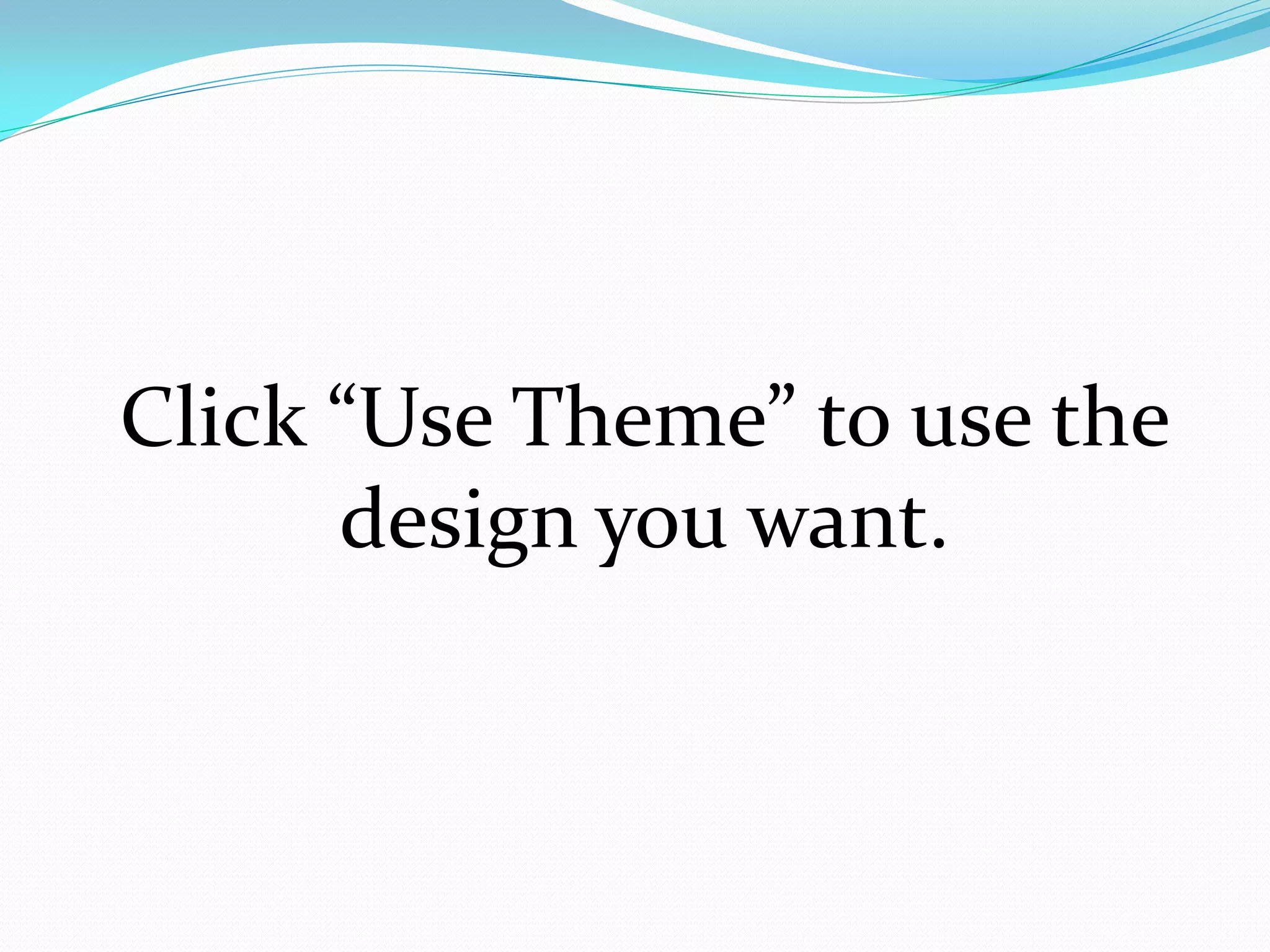 Click “Use Theme” to use the design you want.